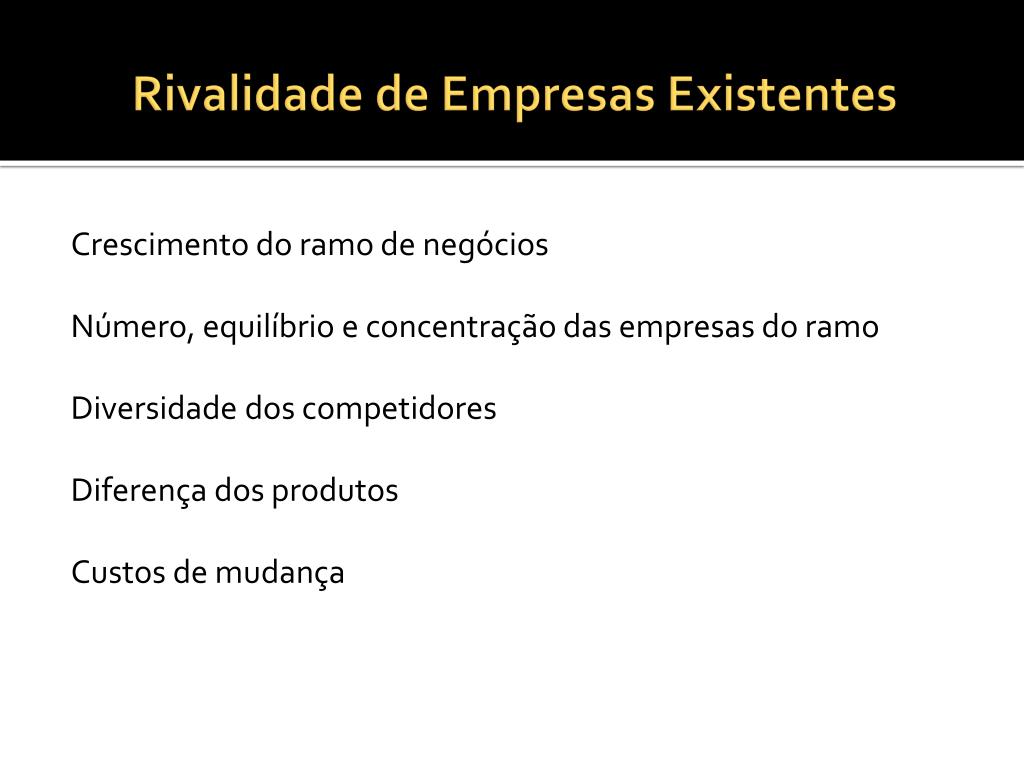 Rivalidade de Empresas Existentes

Crescimento do ramo de negócios

Número, equilíbrio e concentração das empresas do ramo

Diversidade dos competidores

Diferença dos produtos

Custos de mudança